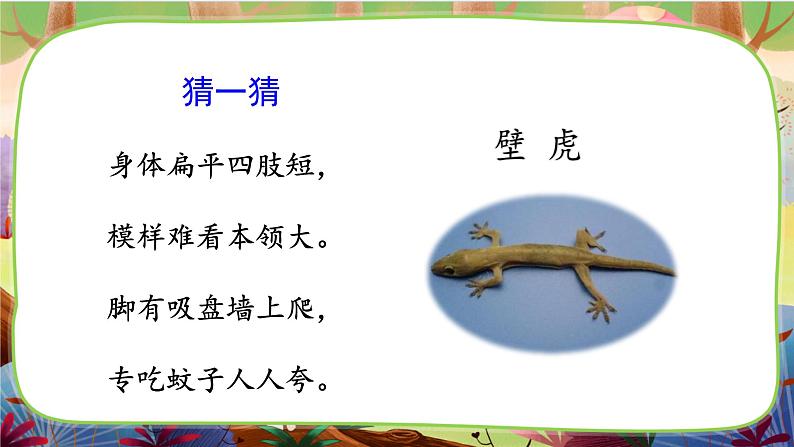 猜一猜

身体扁平四肢短，

模样难看本领大。

脚有吸盘墙上爬，

专吃蚊子人人夸。

壁 虎